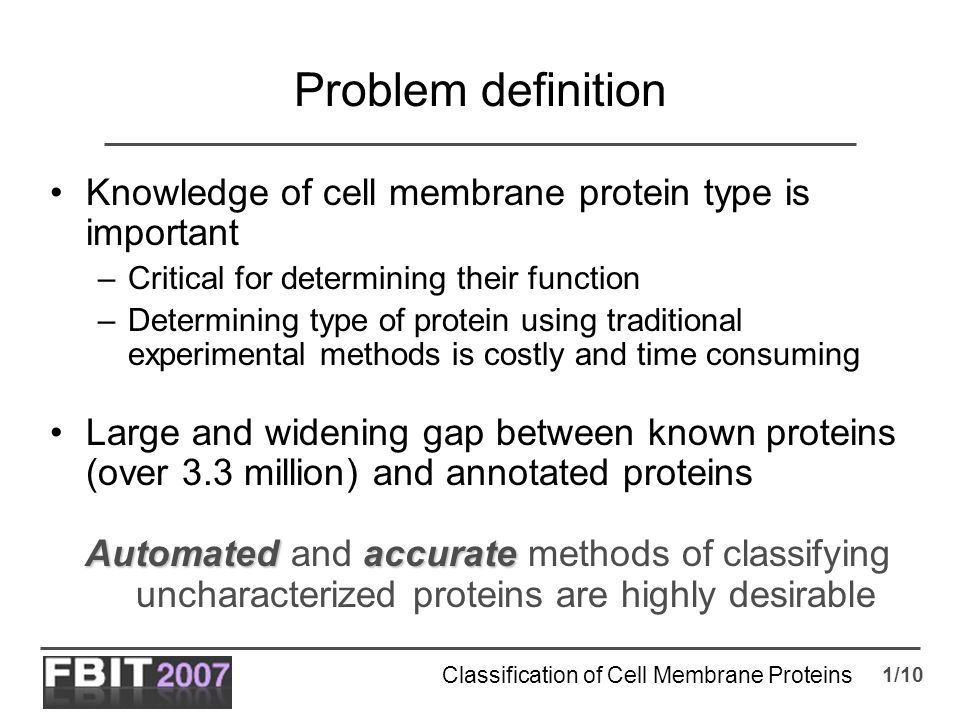 Problem definition

• Knowledge of cell membrane protein type is important
– Critical for determining their function
– Determining type of protein using traditional experimental methods is costly and time consuming

• Large and widening gap between known proteins (over 3.3 million) and annotated proteins

Automated and accurate methods of classifying uncharacterized proteins are highly desirable

FBIT 2007

Classification of Cell Membrane Proteins 1/10